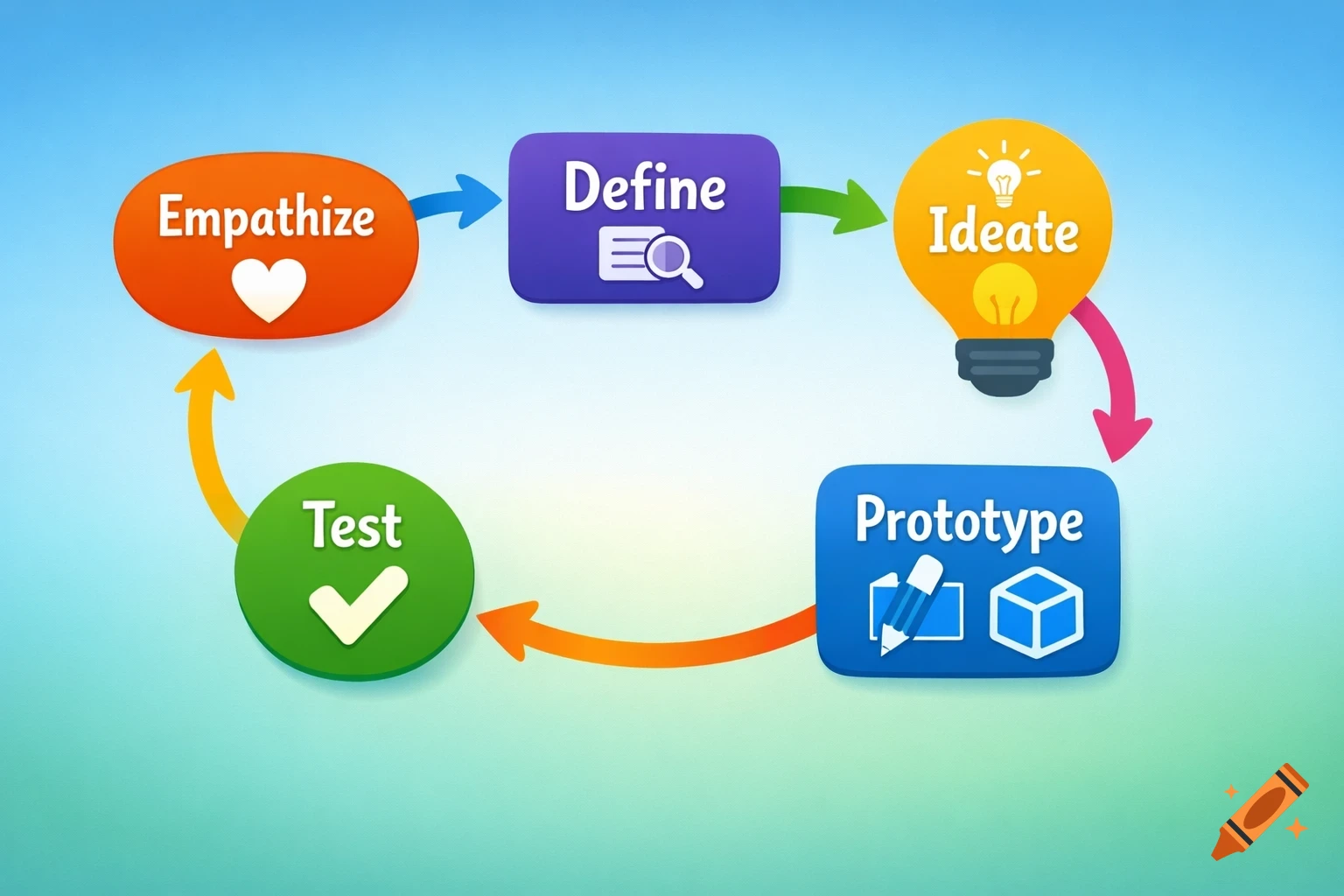 Empathize

Define

Ideate

Prototype

Test